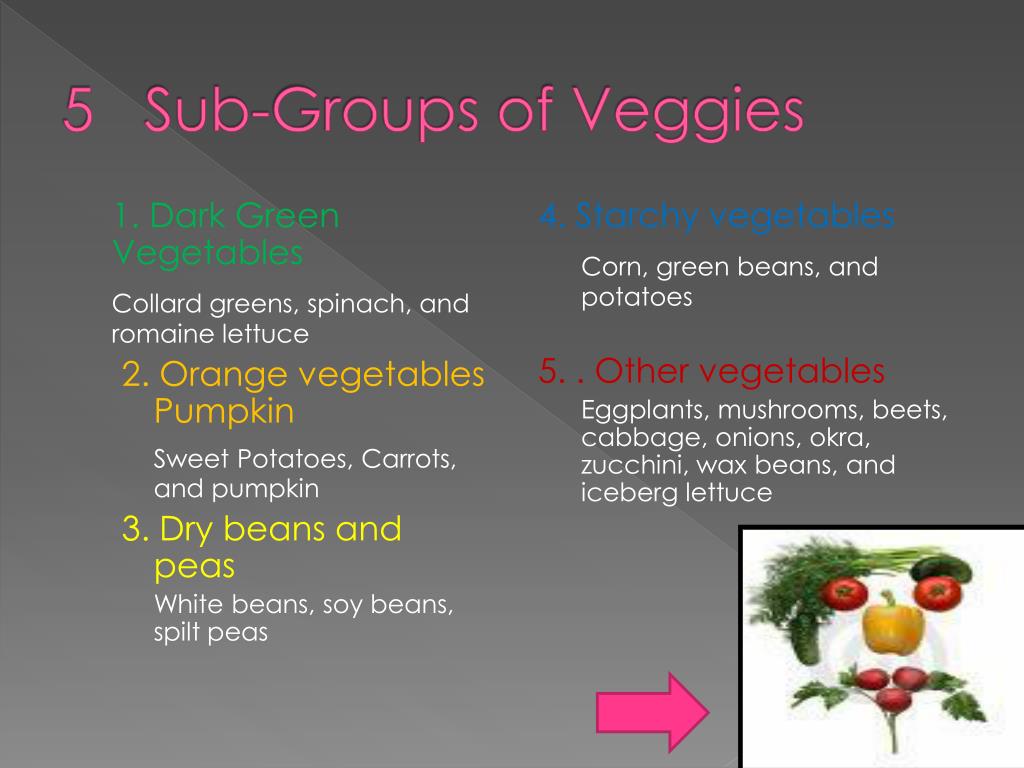 5 Sub-Groups of Veggies

1. Dark Green Vegetables

Collard greens, spinach, and romaine lettuce

2. Orange vegetables Pumpkin

Sweet Potatoes, Carrots, and pumpkin

3. Dry beans and peas

White beans, soy beans, spilt peas

4. Starchy vegetables

Corn, green beans, and potatoes

5. . Other vegetables

Eggplants, mushrooms, beets, cabbage, onions, okra, zucchini, wax beans, and iceberg lettuce